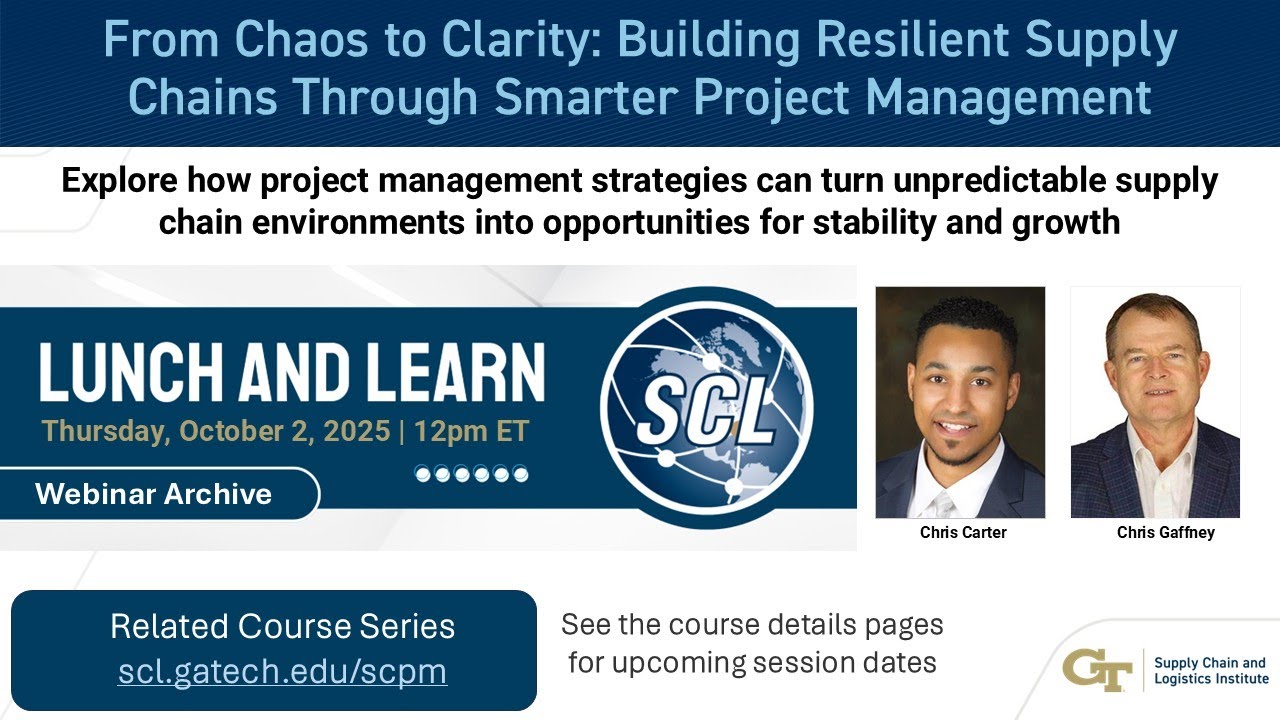 From Chaos to Clarity: Building Resilient Supply Chains Through Smarter Project Management

Explore how project management strategies can turn unpredictable supply chain environments into opportunities for stability and growth

LUNCH AND LEARN
Thursday, October 2, 2025 | 12pm ET
Webinar Archive

SCL

Chris Carter

Chris Gaffney

Related Course Series
scl.gatech.edu/scpm

See the course details pages for upcoming session dates

GT Supply Chain and Logistics Institute